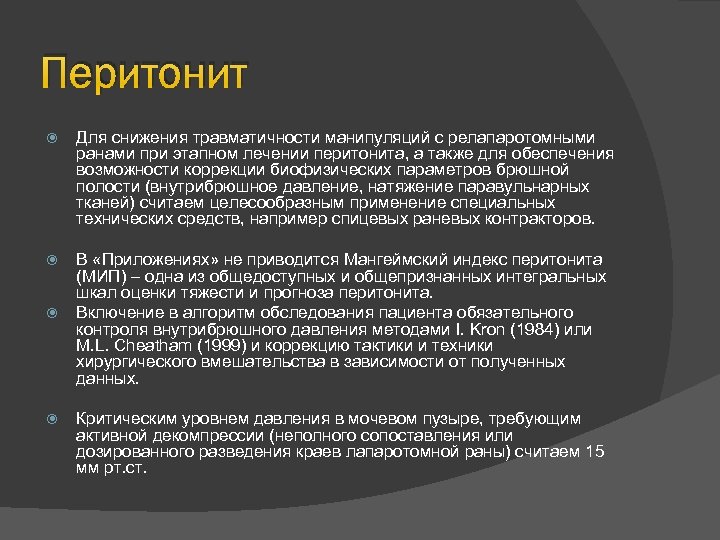 Перитонит

Для снижения травматичности манипуляций с релапаротомными ранами при этапном лечении перитонита, а также для обеспечения возможности коррекции биофизических параметров брюшной полости (внутрибрюшное давление, натяжение паравульнарных тканей) считаем целесообразным применение специальных технических средств, например спицевых раневых контракторов.

В «Приложениях» не приводится Мангеймский индекс перитонита (МИП) – одна из общедоступных и общепризнанных интегральных шкал оценки тяжести и прогноза перитонита.

Включение в алгоритм обследования пациента обязательного контроля внутрибрюшного давления методами I. Kron (1984) или M.L. Cheatham (1999) и коррекцию тактики и техники хирургического вмешательства в зависимости от полученных данных.

Критическим уровнем давления в мочевом пузыре, требующим активной декомпрессии (неполного сопоставления или дозированного разведения краев лапаротомной раны) считаем 15 мм рт.ст.